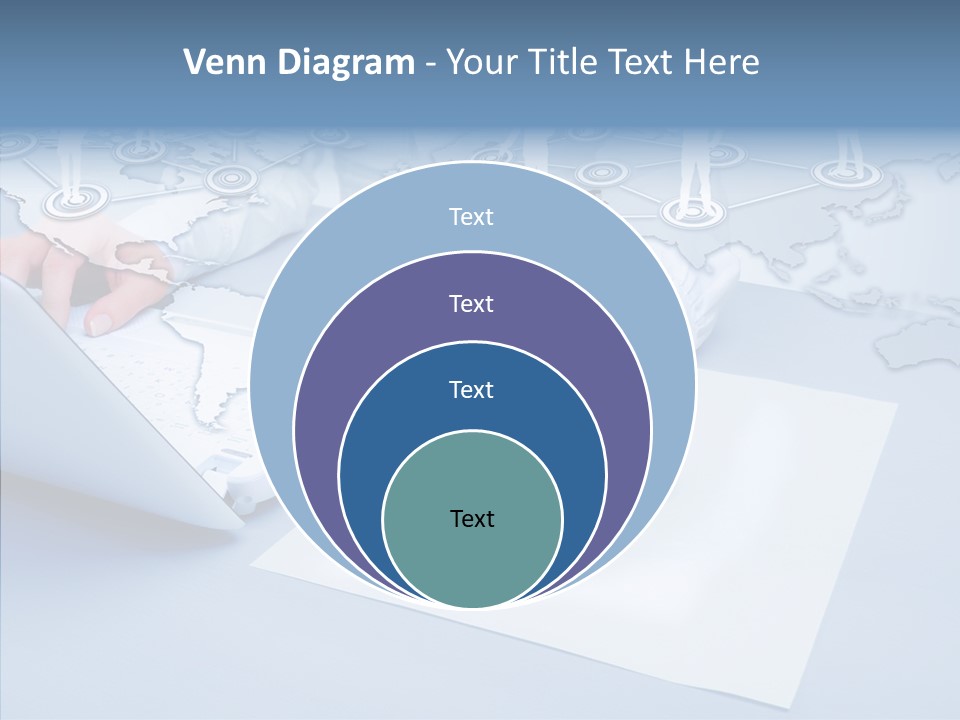 Venn Diagram - Your Title Text Here

Text

Text

Text

Text